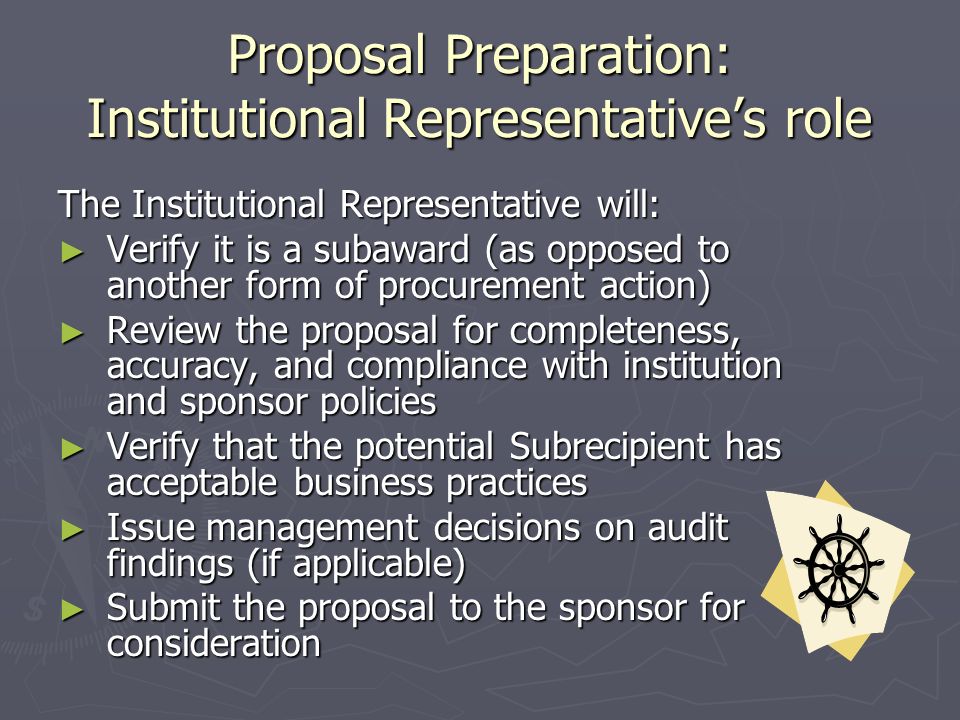 Proposal Preparation: Institutional Representative's role

The Institutional Representative will:

► Verify it is a subaward (as opposed to another form of procurement action)

► Review the proposal for completeness, accuracy, and compliance with institution and sponsor policies

► Verify that the potential Subrecipient has acceptable business practices

► Issue management decisions on audit findings (if applicable)

► Submit the proposal to the sponsor for consideration